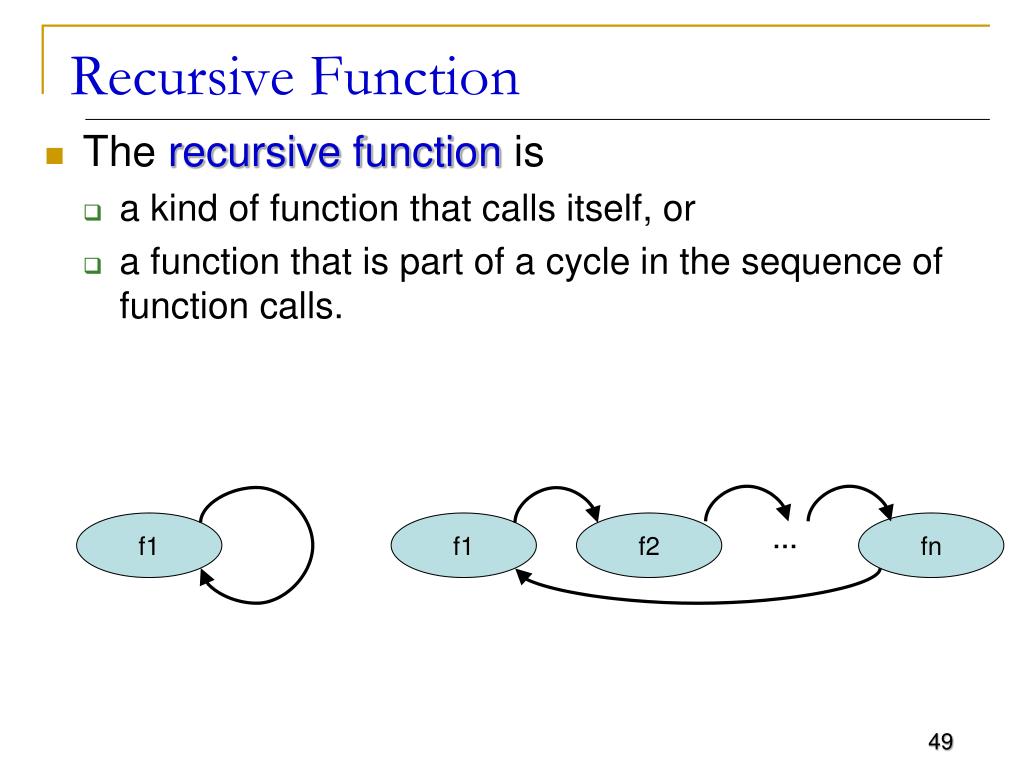 Recursive Function

The recursive function is

a kind of function that calls itself, or

a function that is part of a cycle in the sequence of function calls.

f1

f1

f2

…

fn

49